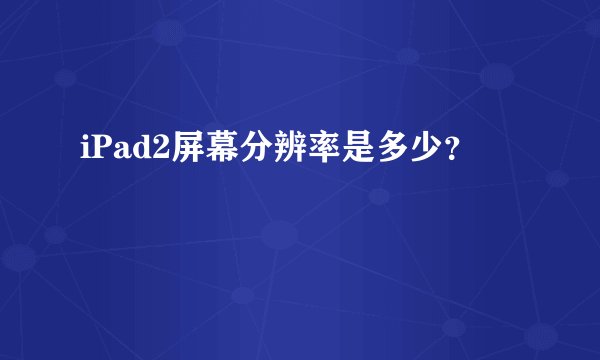 iPad2屏幕分辨率是多少？